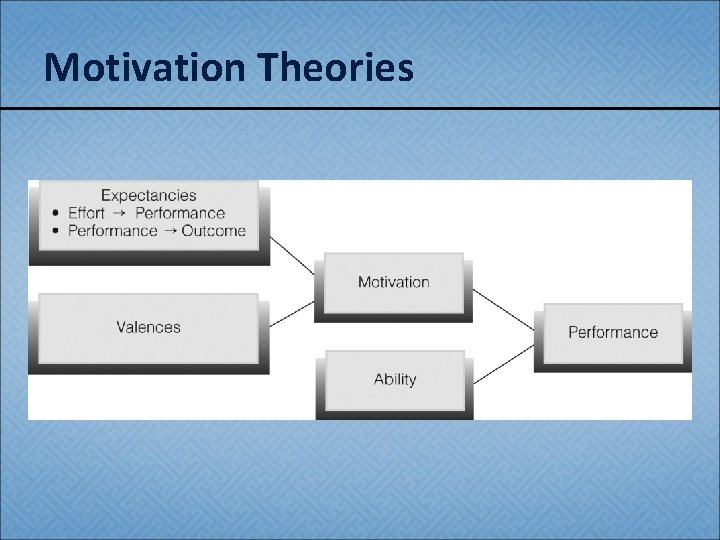 Motivation Theories

Expectancies
• Effort → Performance
• Performance → Outcome

Valences

Motivation

Ability

Performance